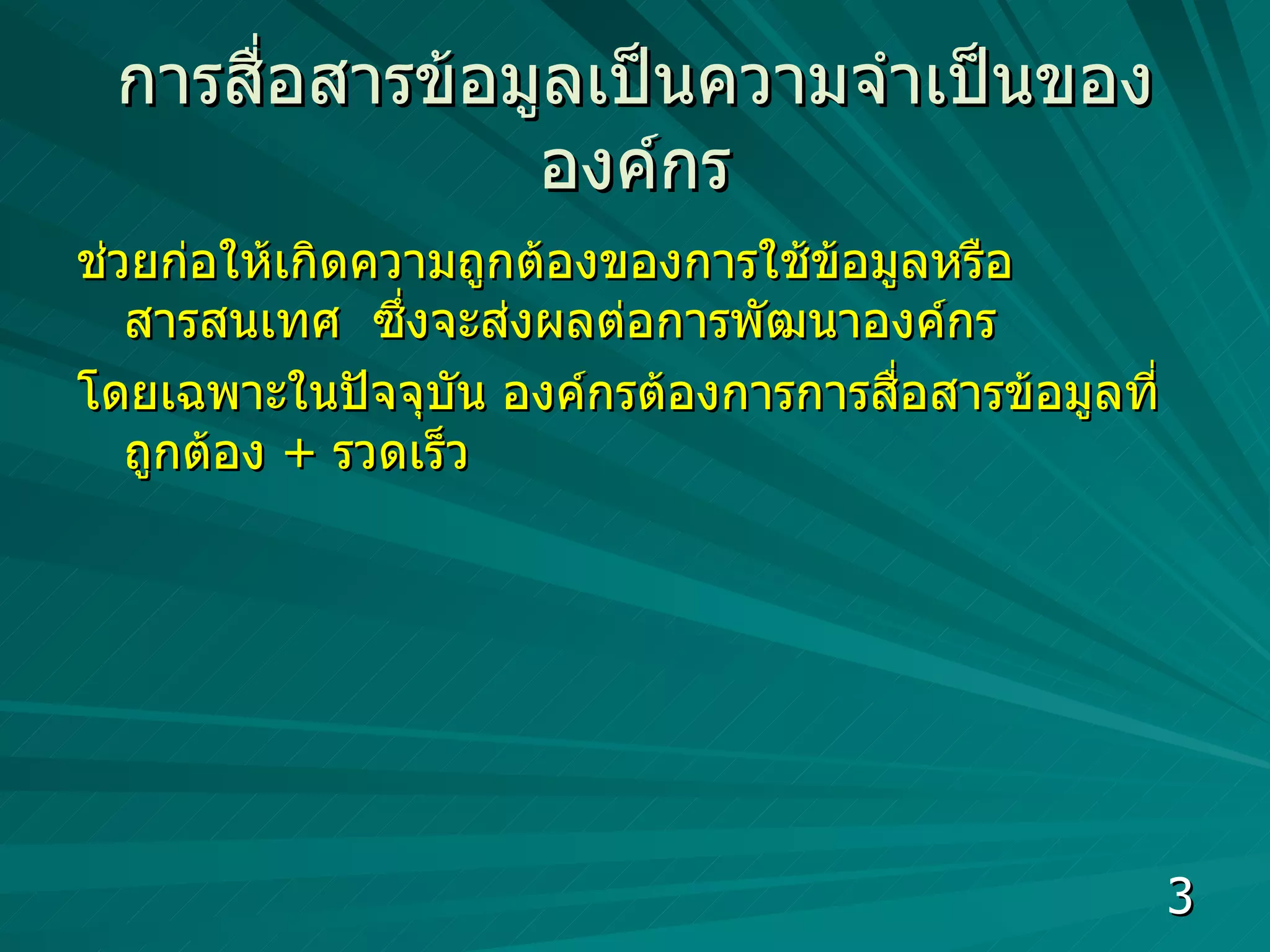 การสื่อสารข้อมูลเป็นความจำเป็นขององค์กร

ช่วยก่อให้เกิดความถูกต้องของการใช้ข้อมูลหรือสารสนเทศ ซึ่งจะส่งผลต่อการพัฒนาองค์กร

โดยเฉพาะในปัจจุบัน องค์กรต้องการการสื่อสารข้อมูลที่ถูกต้อง + รวดเร็ว

3